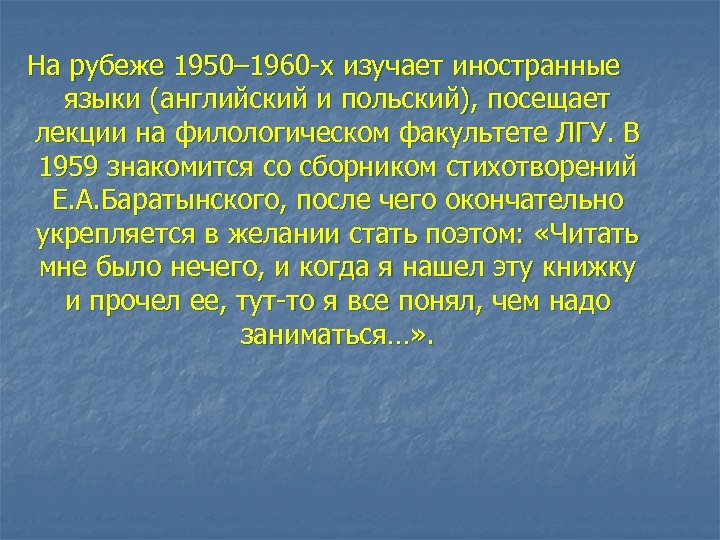 На рубеже 1950–1960-х изучает иностранные языки (английский и польский), посещает лекции на филологическом факультете ЛГУ. В 1959 знакомится со сборником стихотворений Е.А.Баратынского, после чего окончательно укрепляется в желании стать поэтом: «Читать мне было нечего, и когда я нашел эту книжку и прочел ее, тут-то я все понял, чем надо заниматься…».